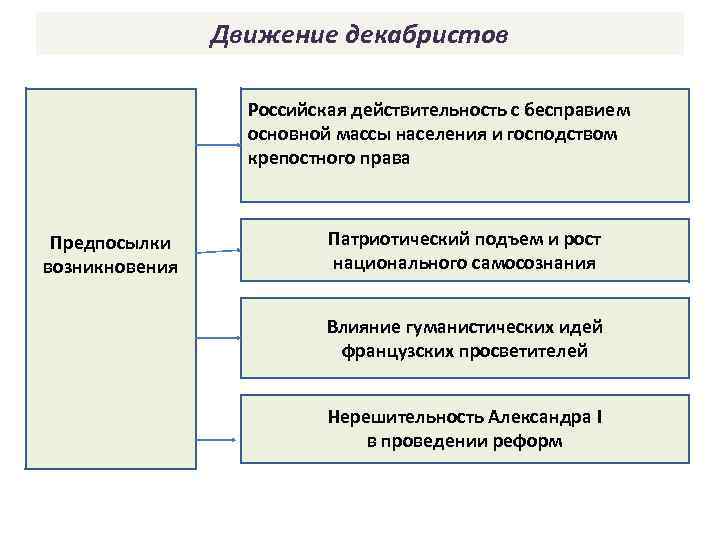 Движение декабристов

Предпосылки возникновения

Российская действительность с бесправием основной массы населения и господством крепостного права

Патриотический подъем и рост национального самосознания

Влияние гуманистических идей французских просветителей

Нерешительность Александра I
в проведении реформ